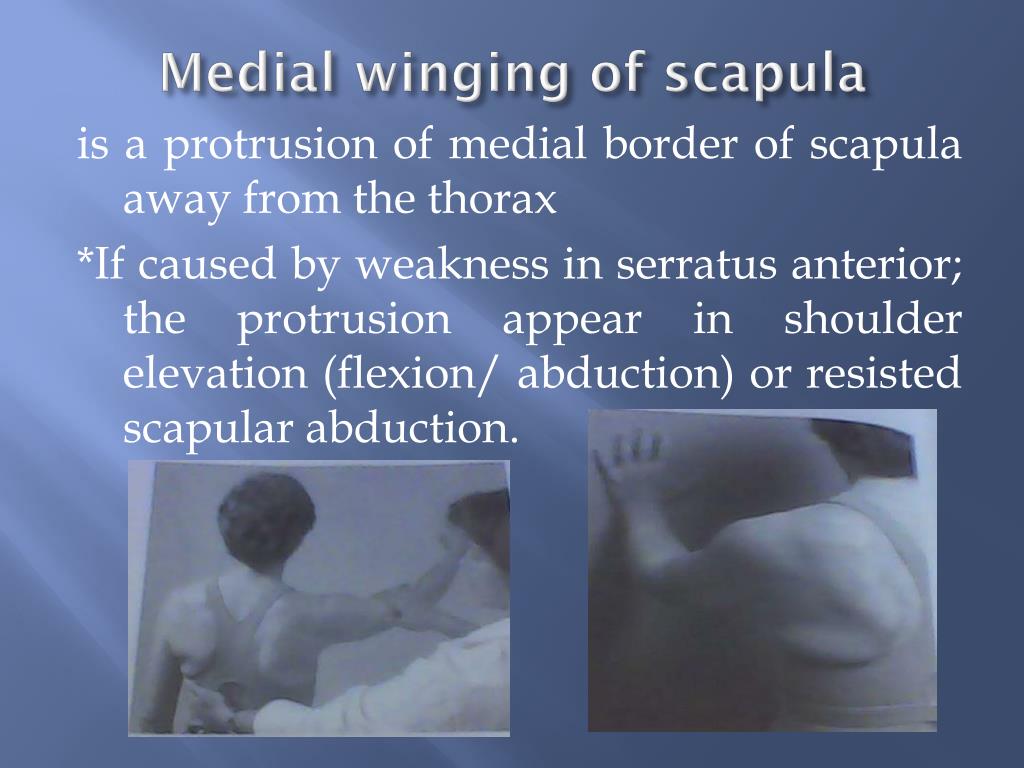 Medial winging of scapula

is a protrusion of medial border of scapula away from the thorax

*If caused by weakness in serratus anterior; the protrusion appear in shoulder elevation (flexion/ abduction) or resisted scapular abduction.